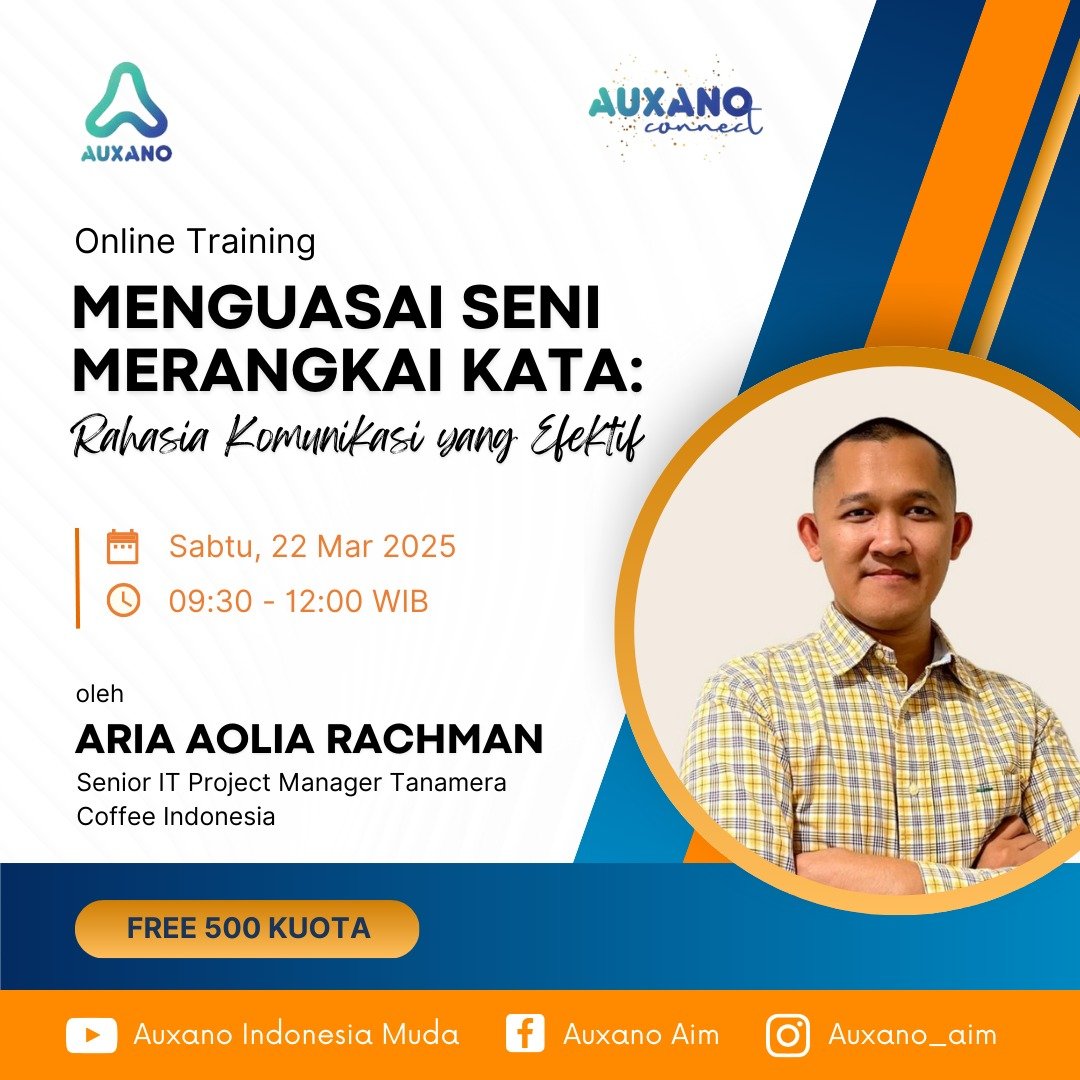 AUXANO

AUXANO connect

Online Training

MENGUASAI SENI MERANGKAI KATA:

Rahasia Komunikasi yang Efektif

Sabtu, 22 Mar 2025

09:30 - 12:00 WIB

oleh

ARIA AOLIA RACHMAN

Senior IT Project Manager Tanamera Coffee Indonesia

FREE 500 KUOTA

Auxano Indonesia Muda

Auxano Aim

Auxano_aim